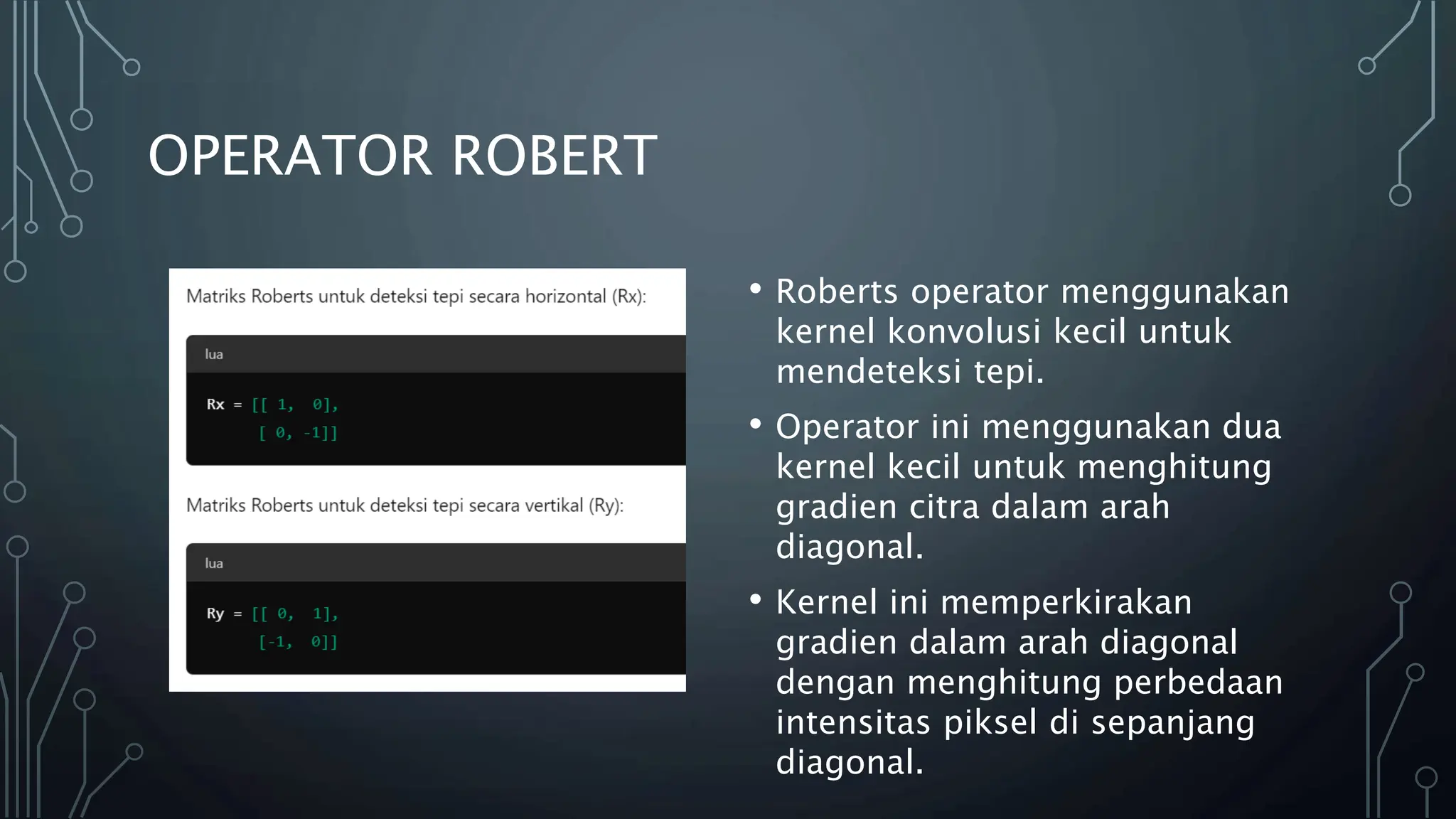 OPERATOR ROBERT

Matriks Roberts untuk deteksi tepi secara horizontal (Rx):

lua

Rx = [[ 1,  0],
      [ 0, -1]]

Matriks Roberts untuk deteksi tepi secara vertikal (Ry):

lua

Ry = [[ 0,  1],
      [-1,  0]]

• Roberts operator menggunakan kernel konvolusi kecil untuk mendeteksi tepi.

• Operator ini menggunakan dua kernel kecil untuk menghitung gradien citra dalam arah diagonal.

• Kernel ini memperkirakan gradien dalam arah diagonal dengan menghitung perbedaan intensitas piksel di sepanjang diagonal.